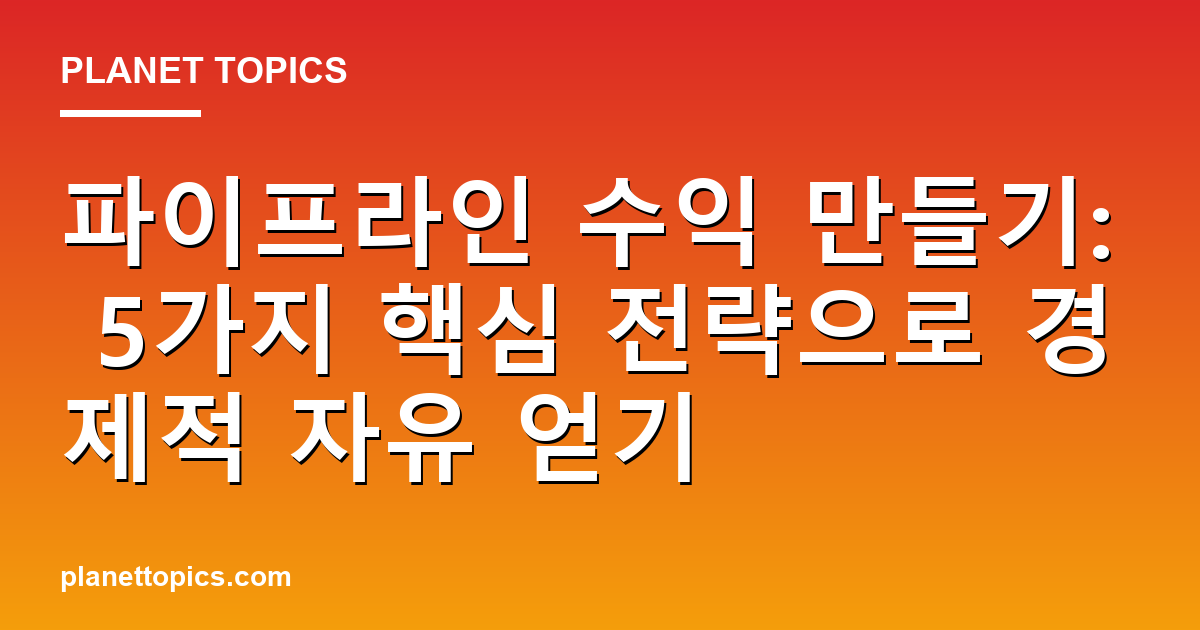 PLANET TOPICS

파이프라인 수익 만들기: 5가지 핵심 전략으로 경제적 자유 얻기

planettopics.com